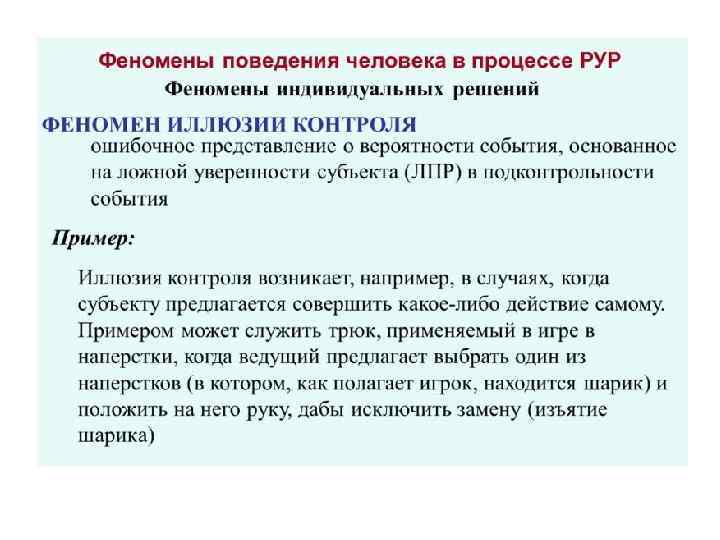 Феномены поведения человека в процессе РУР
Феномены индивидуальных решений

ФЕНОМЕН ИЛЛЮЗИИ КОНТРОЛЯ
ошибочное представление о вероятности события, основанное на ложной уверенности субъекта (ЛПР) в подконтрольности события

Пример:

Иллюзия контроля возникает, например, в случаях, когда субъекту предлагается совершить какое-либо действие самому. Примером может служить трюк, применяемый в игре в наперстки, когда ведущий предлагает выбрать один из наперстков (в котором, как полагает игрок, находится шарик) и положить на него руку, дабы исключить замену (изъятие шарика)